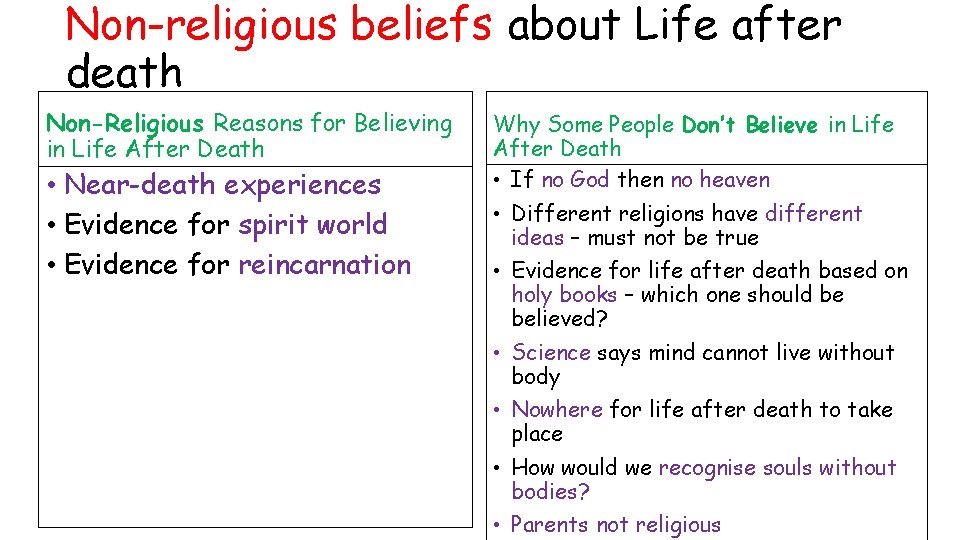 Non-religious beliefs about Life after death

Non-Religious Reasons for Believing in Life After Death

• Near-death experiences
• Evidence for spirit world
• Evidence for reincarnation

Why Some People Don't Believe in Life After Death

• If no God then no heaven
• Different religions have different ideas – must not be true
• Evidence for life after death based on holy books – which one should be believed?
• Science says mind cannot live without body
• Nowhere for life after death to take place
• How would we recognise souls without bodies?
• Parents not religious